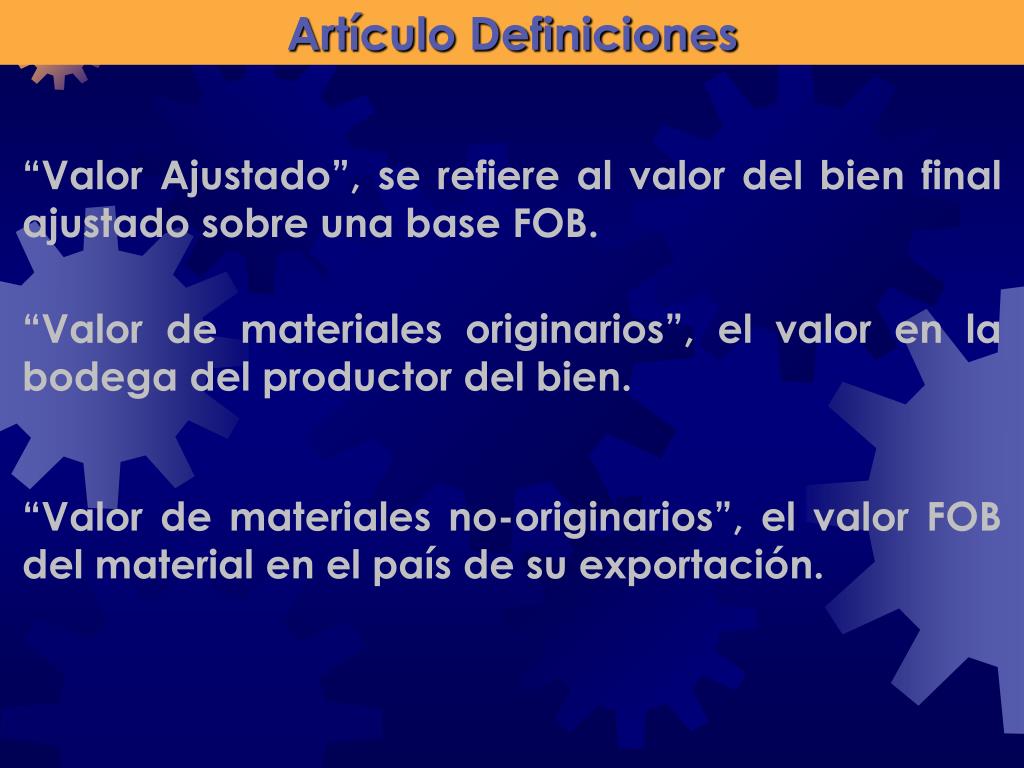 Artículo Definiciones

“Valor Ajustado”, se refiere al valor del bien final ajustado sobre una base FOB.

“Valor de materiales originarios”, el valor en la bodega del productor del bien.

“Valor de materiales no-originarios”, el valor FOB del material en el país de su exportación.